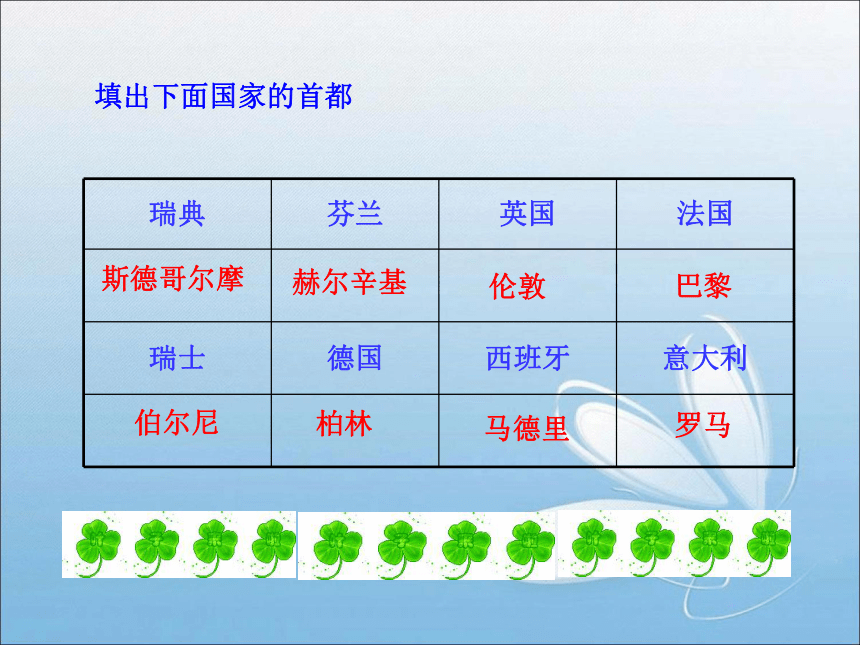 填出下面国家的首都

| 瑞典 | 芬兰 | 英国 | 法国 |
|---|---|---|---|
| 斯德哥尔摩 | 赫尔辛基 | 伦敦 | 巴黎 |
| 瑞士 | 德国 | 西班牙 | 意大利 |
| 伯尔尼 | 柏林 | 马德里 | 罗马 |